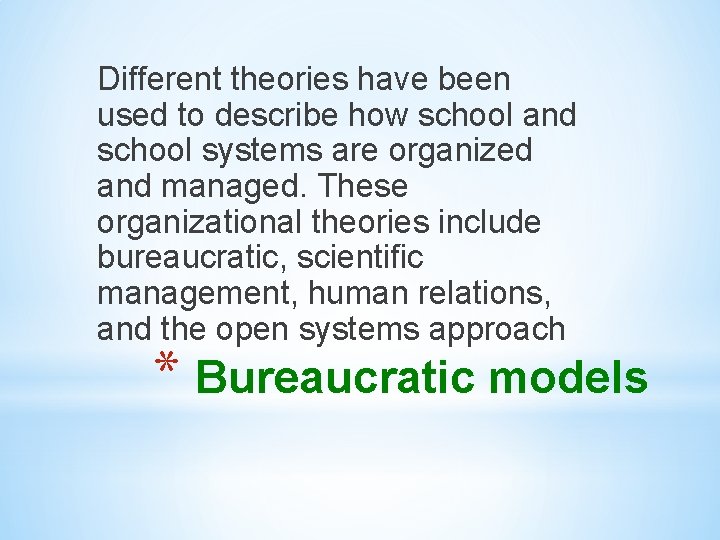 Different theories have been used to describe how school and school systems are organized and managed. These organizational theories include bureaucratic, scientific management, human relations, and the open systems approach

* Bureaucratic models